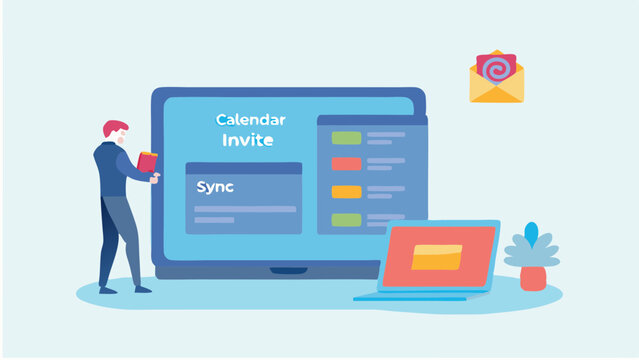 Calendar
Invite

Sync